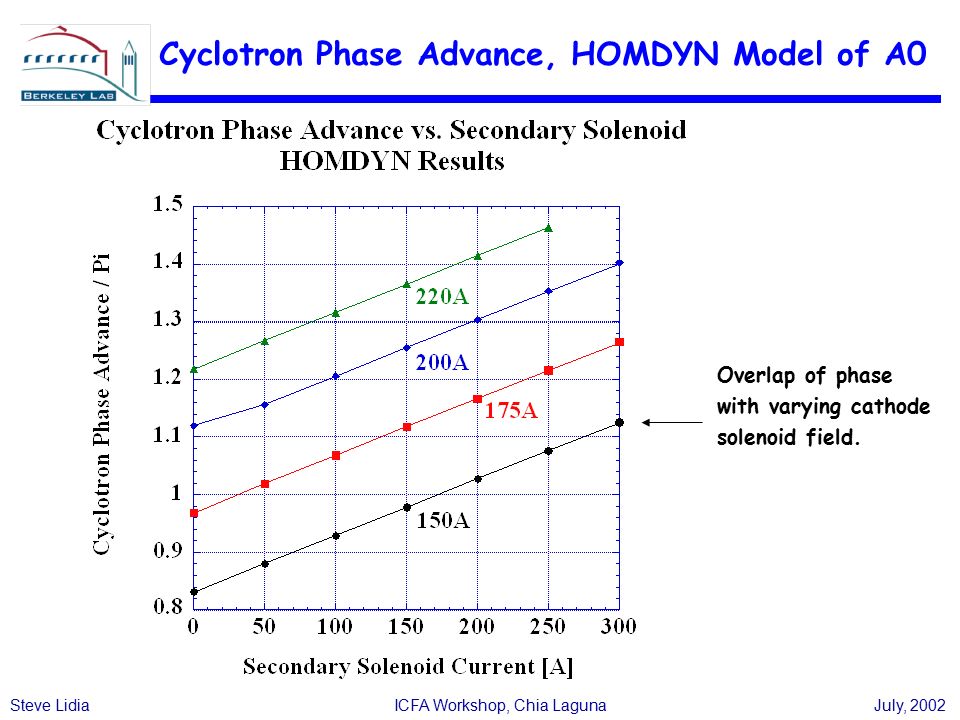 BERKELEY LAB

Cyclotron Phase Advance, HOMDYN Model of A0

Cyclotron Phase Advance vs. Secondary Solenoid HOMDYN Results

Cyclotron Phase Advance / Pi

1.5
1.4
1.3
1.2
1.1
1
0.9
0.8

220A
200A
175A
150A

0 50 100 150 200 250 300

Secondary Solenoid Current [A]

Overlap of phase with varying cathode solenoid field.

Steve Lidia ICFA Workshop, Chia Laguna July, 2002